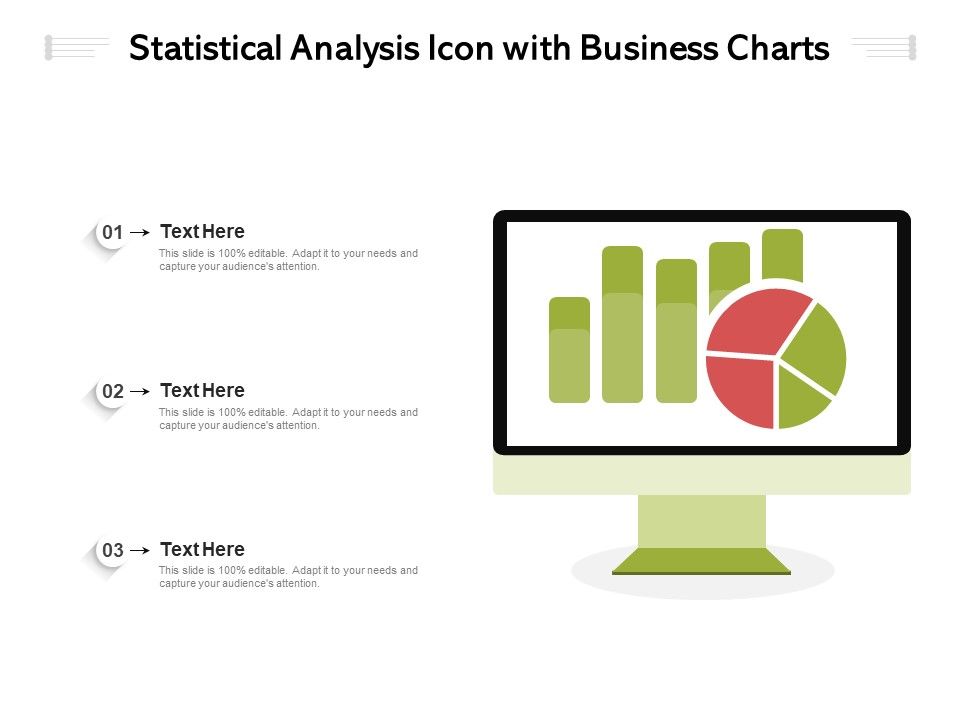 Statistical Analysis Icon with Business Charts

01 → Text Here
This slide is 100% editable. Adapt it to your needs and capture your audience's attention.

02 → Text Here
This slide is 100% editable. Adapt it to your needs and capture your audience's attention.

03 → Text Here
This slide is 100% editable. Adapt it to your needs and capture your audience's attention.